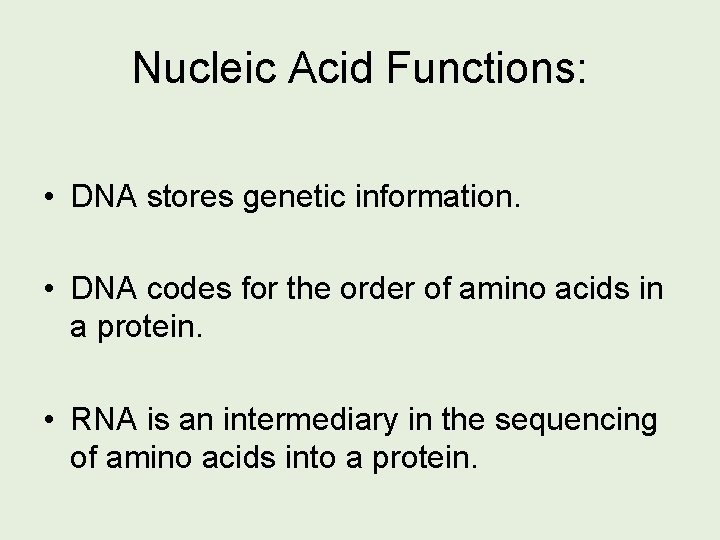 Nucleic Acid Functions:

• DNA stores genetic information.

• DNA codes for the order of amino acids in a protein.

• RNA is an intermediary in the sequencing of amino acids into a protein.